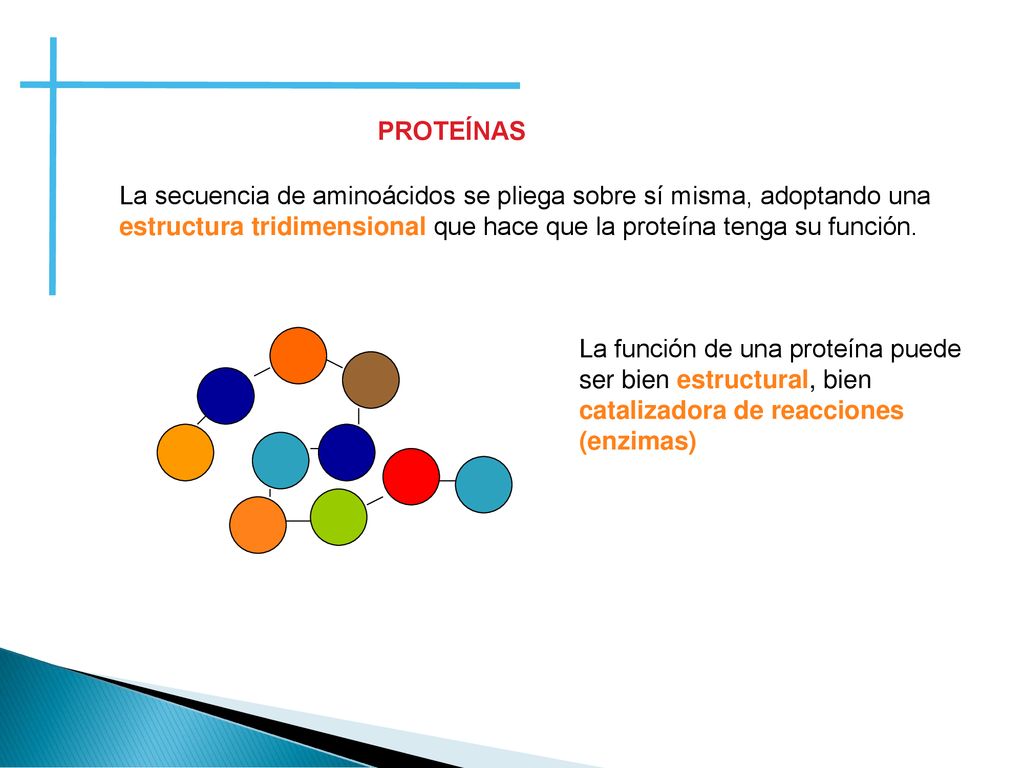 PROTEÍNAS

La secuencia de aminoácidos se pliega sobre sí misma, adoptando una estructura tridimensional que hace que la proteína tenga su función.

La función de una proteína puede ser bien estructural, bien catalizadora de reacciones (enzimas)